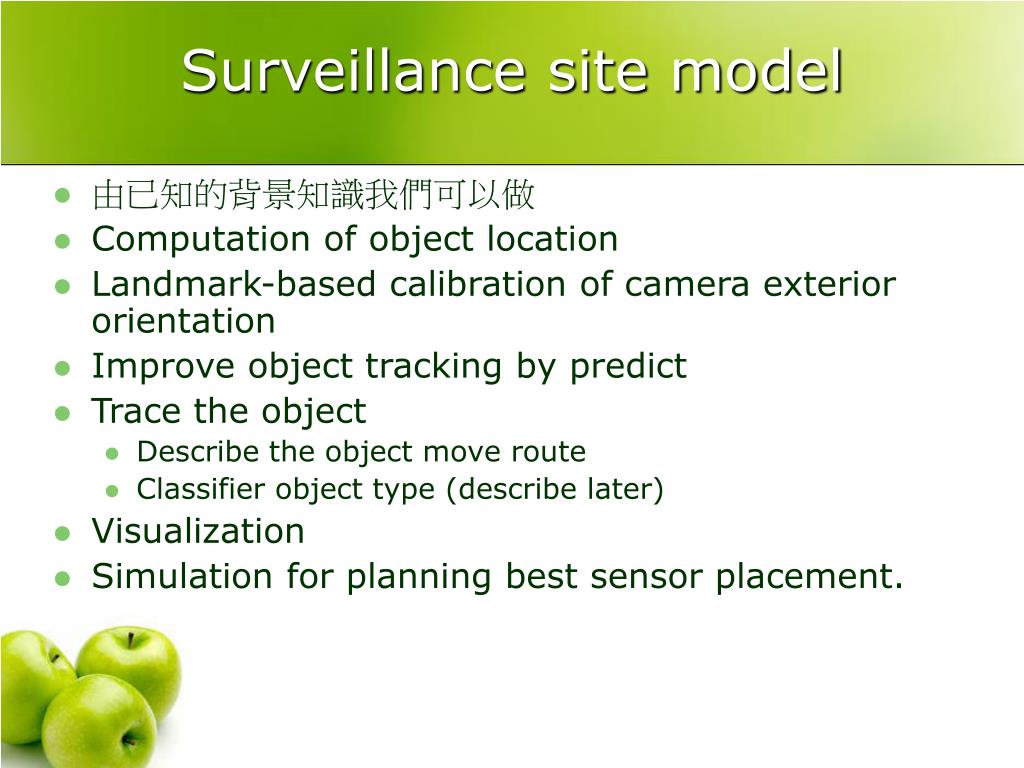 Surveillance site model

- 由已知的背景知識我們可以做
- Computation of object location
- Landmark-based calibration of camera exterior orientation
- Improve object tracking by predict
- Trace the object
  - Describe the object move route
  - Classifier object type (describe later)
- Visualization
- Simulation for planning best sensor placement.